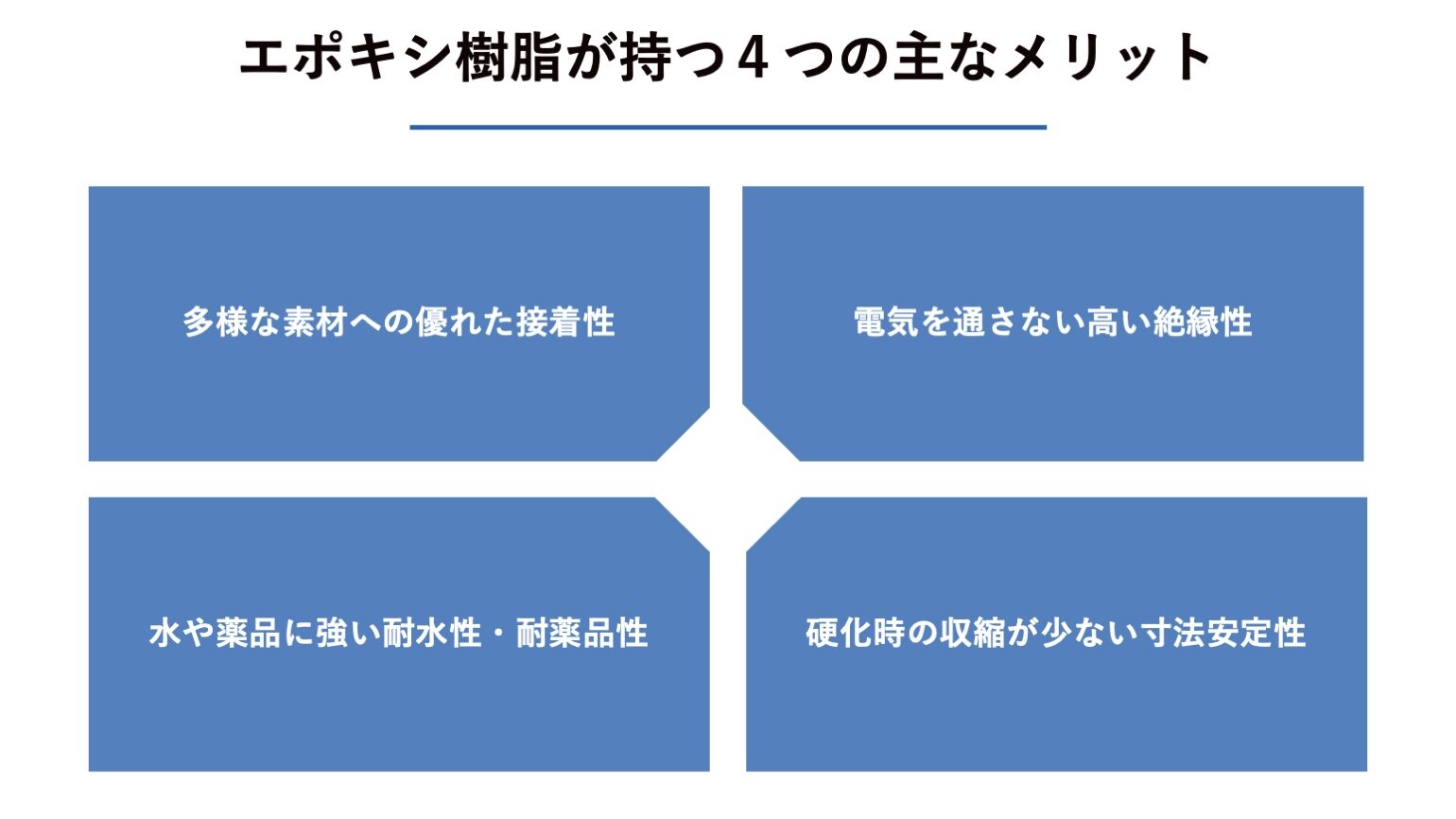 エポキシ樹脂が持つ４つの主なメリット

多様な素材への優れた接着性

電気を通さない高い絶縁性

水や薬品に強い耐水性・耐薬品性

硬化時の収縮が少ない寸法安定性